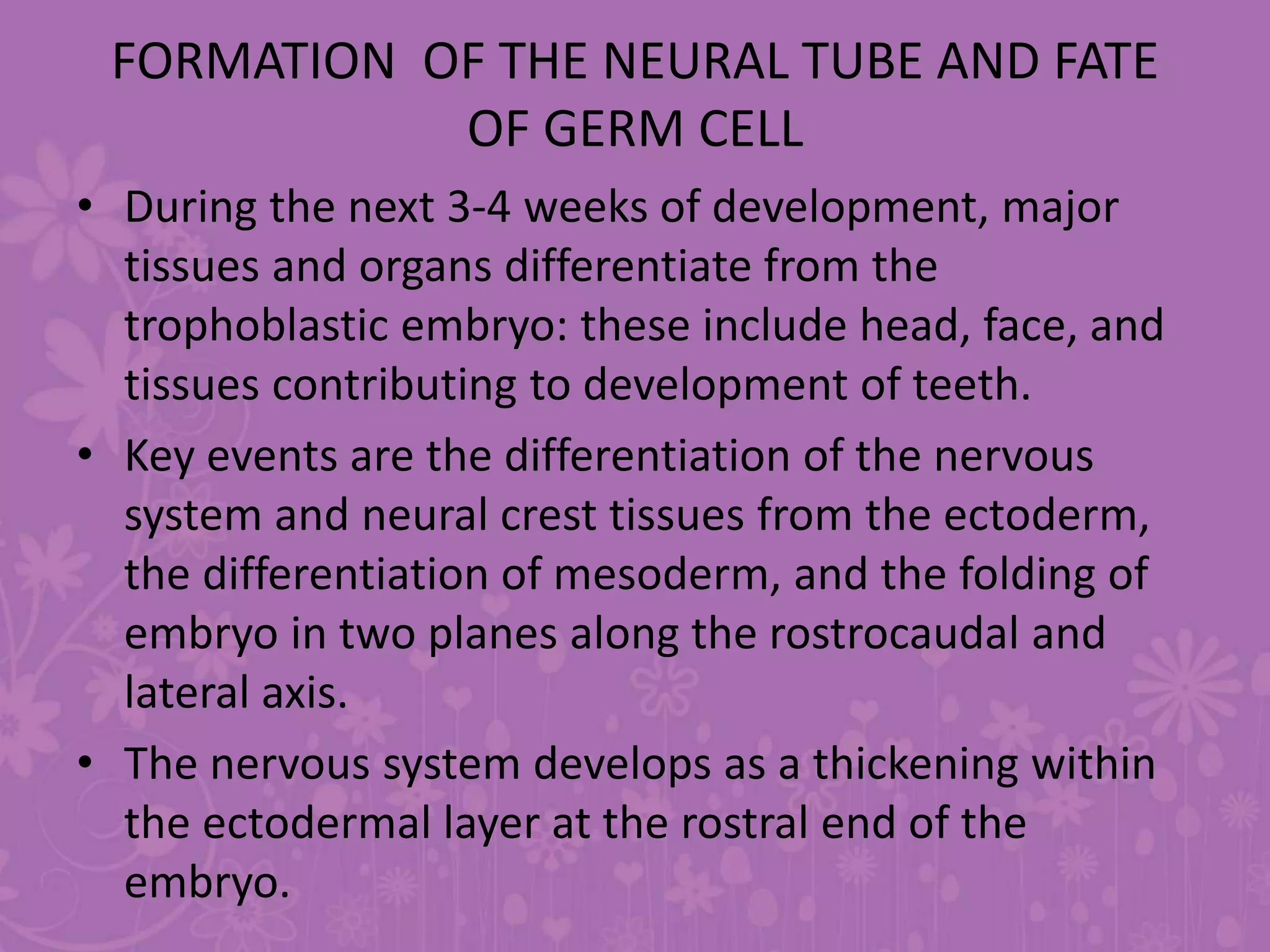 FORMATION OF THE NEURAL TUBE AND FATE OF GERM CELL

• During the next 3-4 weeks of development, major tissues and organs differentiate from the trophoblastic embryo: these include head, face, and tissues contributing to development of teeth.

• Key events are the differentiation of the nervous system and neural crest tissues from the ectoderm, the differentiation of mesoderm, and the folding of embryo in two planes along the rostrocaudal and lateral axis.

• The nervous system develops as a thickening within the ectodermal layer at the rostral end of the embryo.